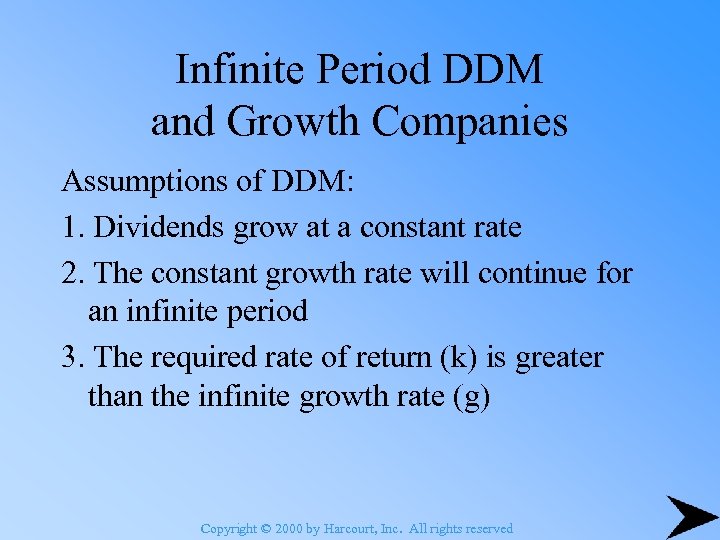 Infinite Period DDM and Growth Companies

Assumptions of DDM:

1. Dividends grow at a constant rate

2. The constant growth rate will continue for an infinite period

3. The required rate of return (k) is greater than the infinite growth rate (g)

Copyright © 2000 by Harcourt, Inc. All rights reserved